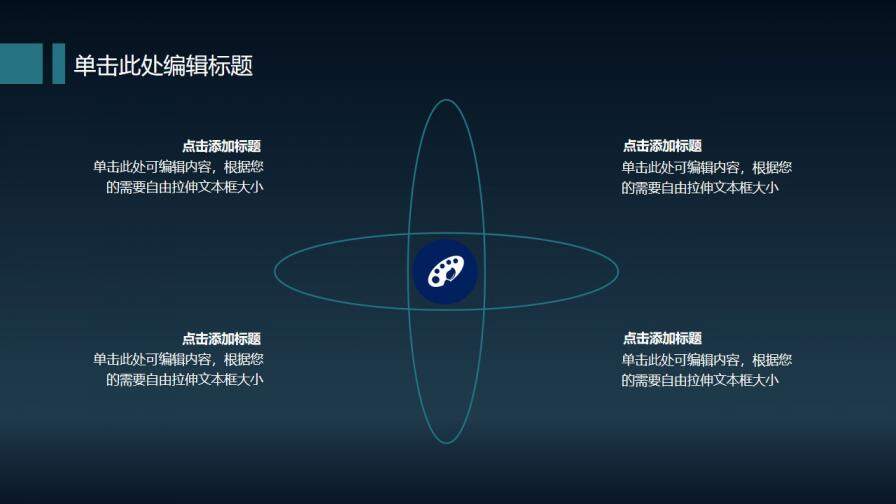 单击此处编辑标题

点击添加标题
单击此处可编辑内容，根据您的需要自由拉伸文本框大小

点击添加标题
单击此处可编辑内容，根据您的需要自由拉伸文本框大小

点击添加标题
单击此处可编辑内容，根据您的需要自由拉伸文本框大小

点击添加标题
单击此处可编辑内容，根据您的需要自由拉伸文本框大小